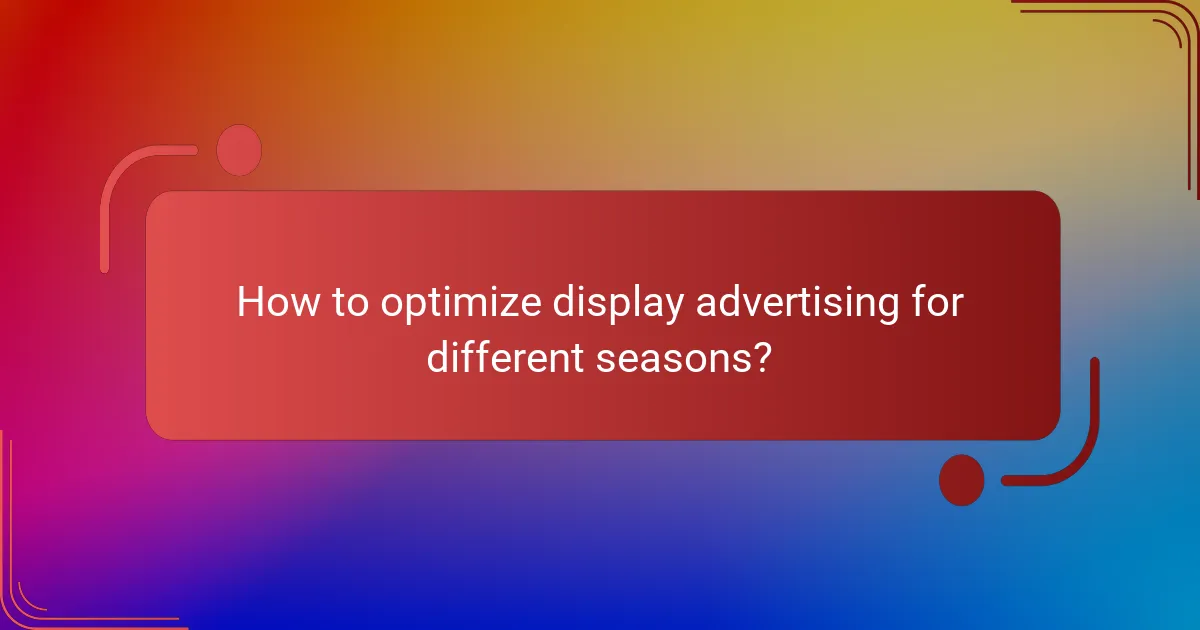 How to optimize display advertising for different seasons?